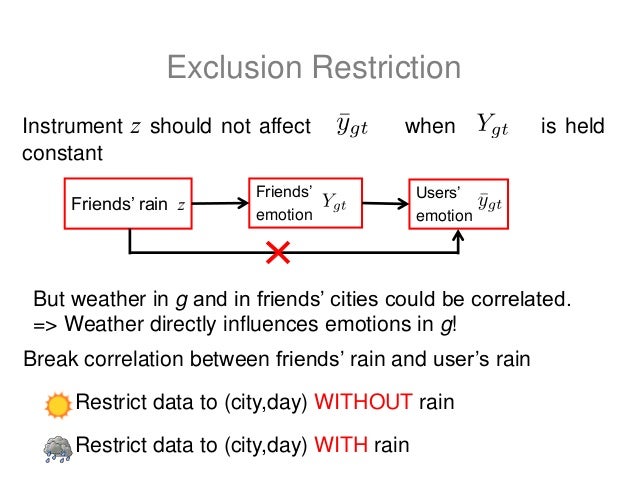 Exclusion Restriction

Instrument $z$ should not affect $\bar{y}_{gt}$ when $Y_{gt}$ is held constant

Friends' rain $z$

Friends' emotion $Y_{gt}$

Users' emotion $\bar{y}_{gt}$

But weather in g and in friends' cities could be correlated.
=> Weather directly influences emotions in g!

Break correlation between friends' rain and user's rain

Restrict data to (city,day) WITHOUT rain

Restrict data to (city,day) WITH rain